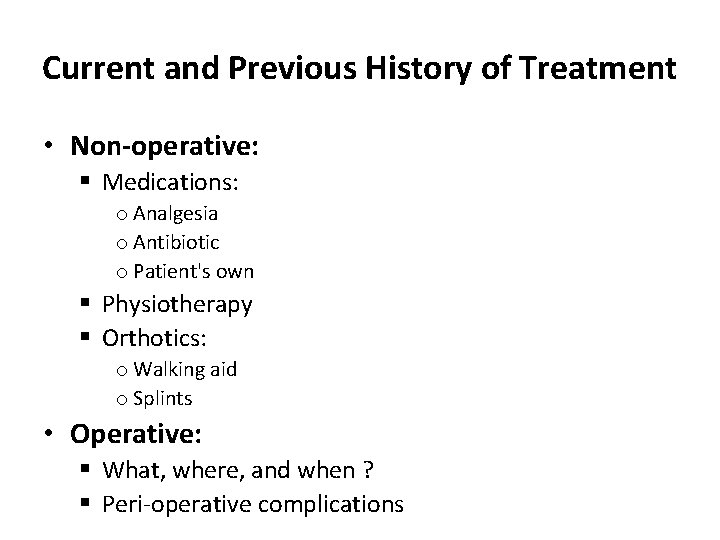 Current and Previous History of Treatment

• Non-operative:
  ▪ Medications:
    o Analgesia
    o Antibiotic
    o Patient's own
  ▪ Physiotherapy
  ▪ Orthotics:
    o Walking aid
    o Splints
• Operative:
  ▪ What, where, and when ?
  ▪ Peri-operative complications